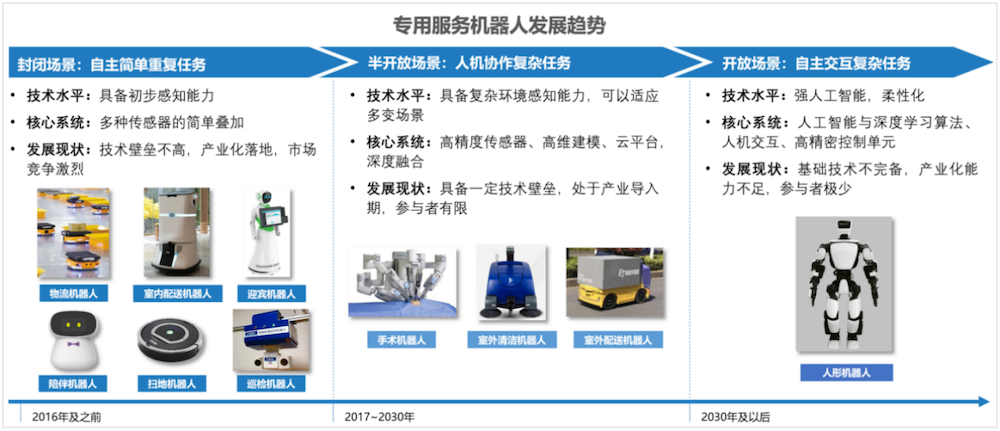 专用服务机器人发展趋势

封闭场景：自主简单重复任务

• 技术水平：具备初步感知能力
• 核心系统：多种传感器的简单叠加
• 发展现状：技术壁垒不高，产业化落地，市场竞争激烈

物流机器人
室内配送机器人
迎宾机器人
陪伴机器人
扫地机器人
巡检机器人

2016年及之前

半开放场景：人机协作复杂任务

• 技术水平：具备复杂环境感知能力，可以适应多变场景
• 核心系统：高精度传感器、高维建模、云平台，深度融合
• 发展现状：具备一定技术壁垒，处于产业导入期，参与者有限

手术机器人
室外清洁机器人
室外配送机器人

2017~2030年

开放场景：自主交互复杂任务

• 技术水平：强人工智能，柔性化
• 核心系统：人工智能与深度学习算法、人机交互、高精密控制单元
• 发展现状：基础技术不完备，产业化能力不足，参与者极少

人形机器人

2030年及以后